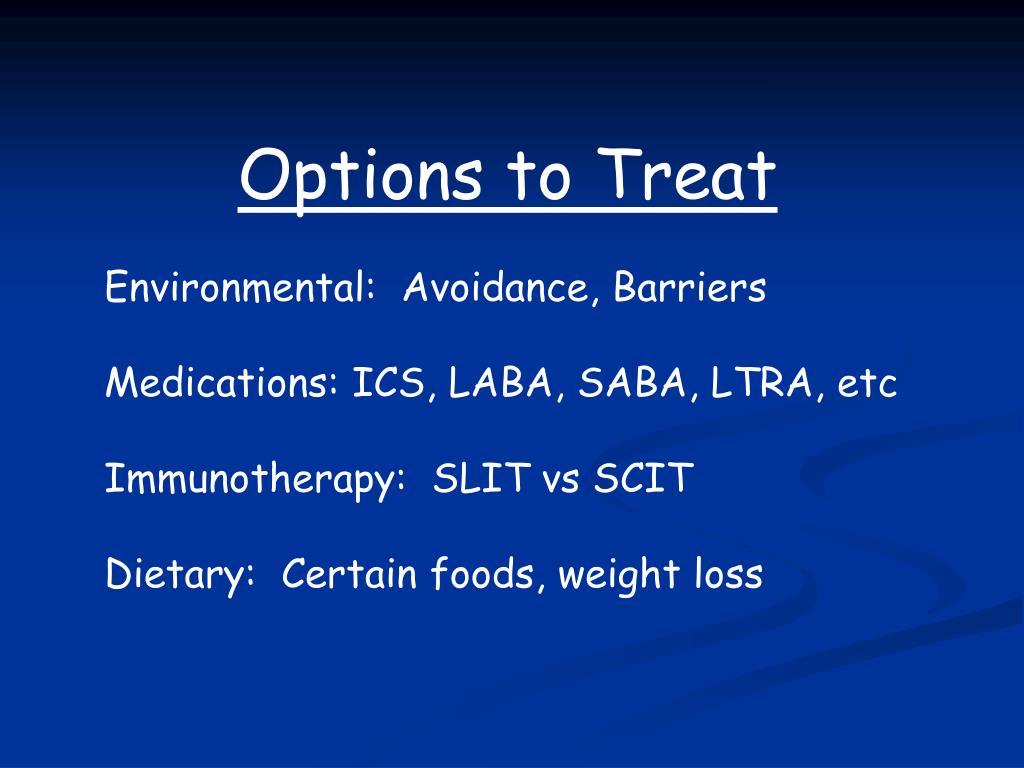 Options to Treat

Environmental: Avoidance, Barriers

Medications: ICS, LABA, SABA, LTRA, etc

Immunotherapy: SLIT vs SCIT

Dietary: Certain foods, weight loss